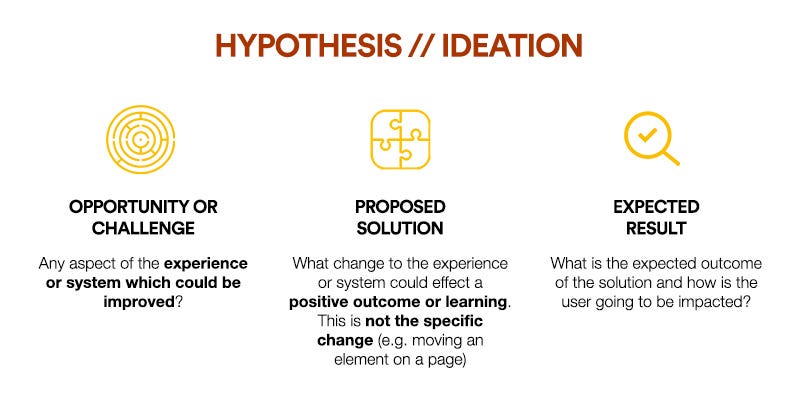 HYPOTHESIS // IDEATION

OPPORTUNITY OR CHALLENGE

Any aspect of the experience or system which could be improved?

PROPOSED SOLUTION

What change to the experience or system could effect a positive outcome or learning. This is not the specific change (e.g. moving an element on a page)

EXPECTED RESULT

What is the expected outcome of the solution and how is the user going to be impacted?